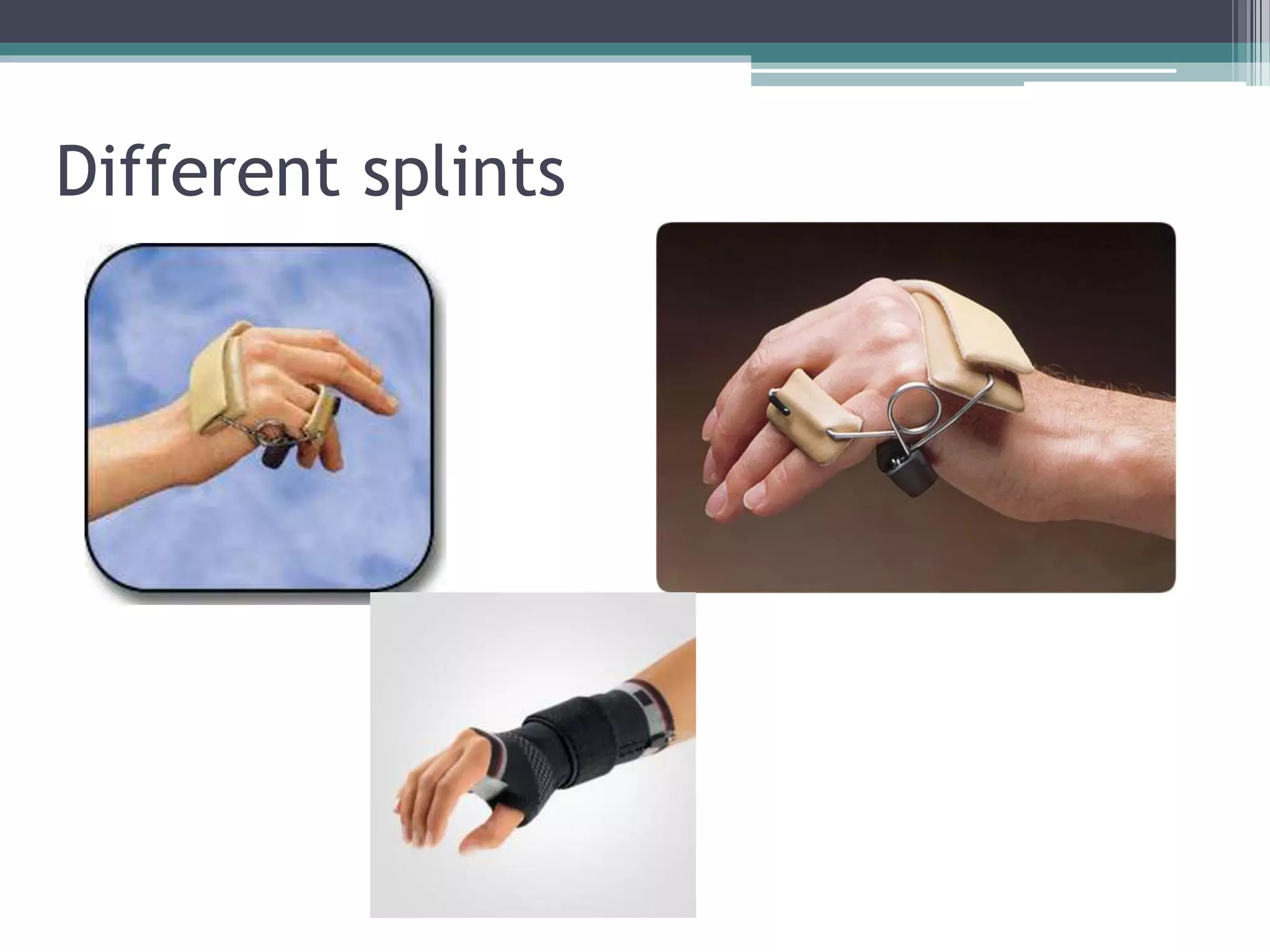 Different splints